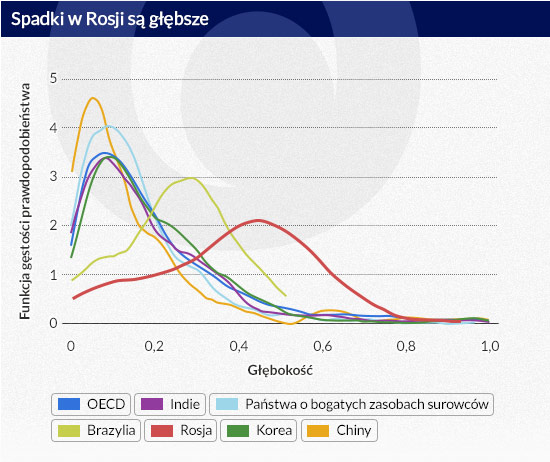 Spadki w Rosji są głębsze

Funkcja gęstości prawdopodobieństwa

5
4
3
2
1
0

0
0,2
0,4
0,6
0,8
1,0

Głębokość

OECD
Indie
Państwa o bogatych zasobach surowców
Brazylia
Rosja
Korea
Chiny